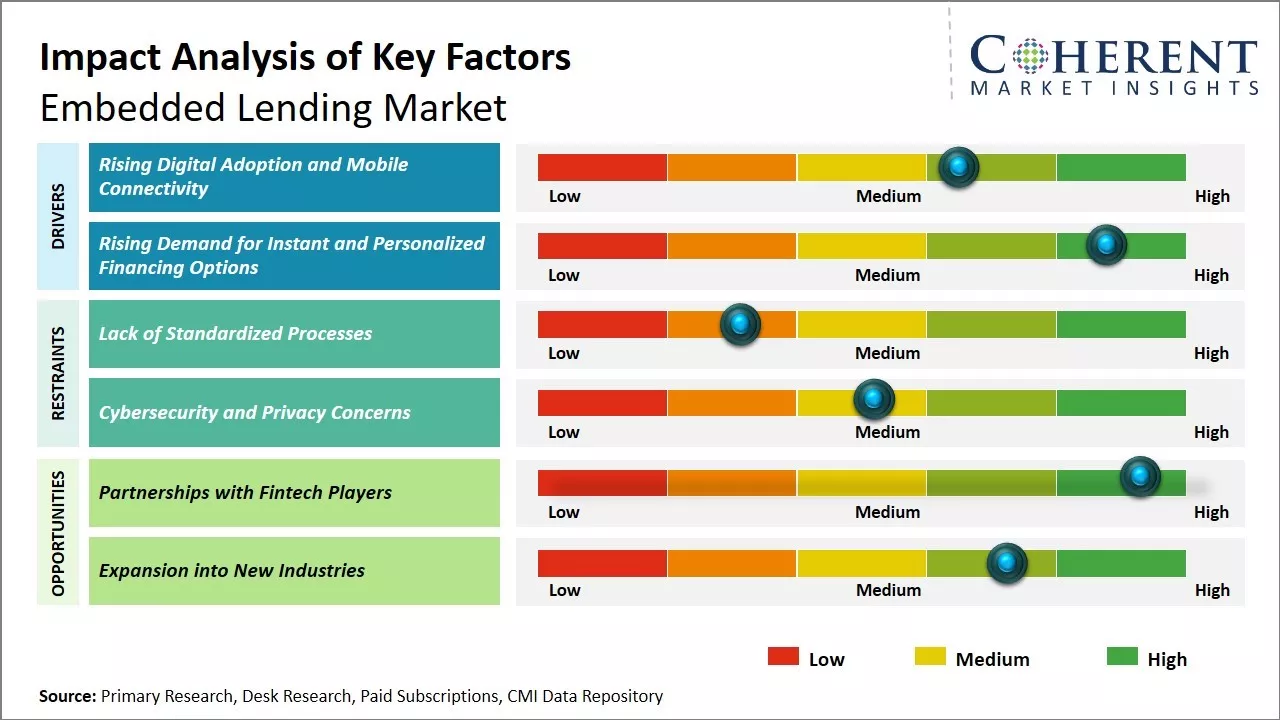 Impact Analysis of Key Factors
Embedded Lending Market

COHERENT
MARKET INSIGHTS

DRIVERS

Rising Digital Adoption and Mobile Connectivity

Low Medium High

Rising Demand for Instant and Personalized Financing Options

Low Medium High

RESTRAINTS

Lack of Standardized Processes

Low Medium High

Cybersecurity and Privacy Concerns

Low Medium High

OPPORTUNITIES

Partnerships with Fintech Players

Low Medium High

Expansion into New Industries

Low Medium High

Low Medium High

Source: Primary Research, Desk Research, Paid Subscriptions, CMI Data Repository